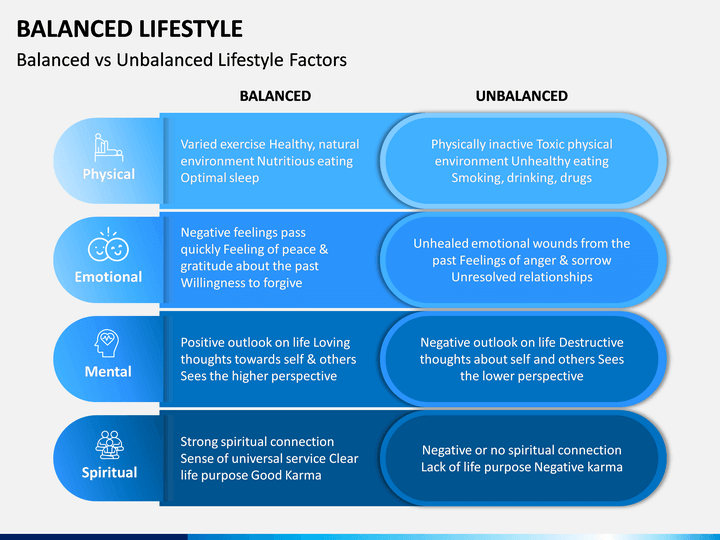 BALANCED LIFESTYLE

Balanced vs Unbalanced Lifestyle Factors

| | BALANCED | UNBALANCED |
|---|---|---|
| Physical | Varied exercise Healthy, natural environment Nutritious eating Optimal sleep | Physically inactive Toxic physical environment Unhealthy eating Smoking, drinking, drugs |
| Emotional | Negative feelings pass quickly Feeling of peace & gratitude about the past Willingness to forgive | Unhealed emotional wounds from the past Feelings of anger & sorrow Unresolved relationships |
| Mental | Positive outlook on life Loving thoughts towards self & others Sees the higher perspective | Negative outlook on life Destructive thoughts about self and others Sees the lower perspective |
| Spiritual | Strong spiritual connection Sense of universal service Clear life purpose Good Karma | Negative or no spiritual connection Lack of life purpose Negative karma |